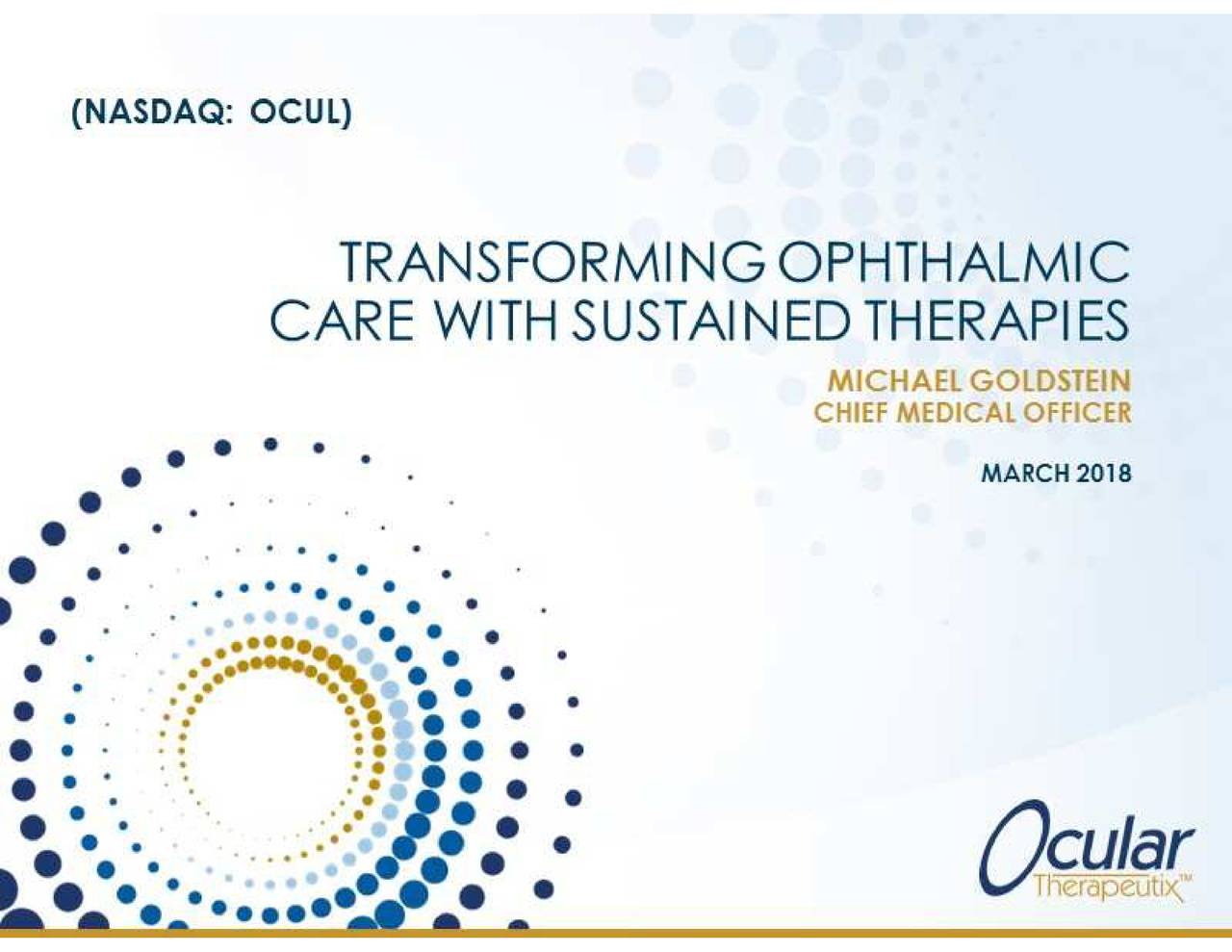 (NASDAQ: OCUL)

TRANSFORMING OPHTHALMIC CARE WITH SUSTAINED THERAPIES

MICHAEL GOLDSTEIN
CHIEF MEDICAL OFFICER

MARCH 2018

Ocular Therapeutix™